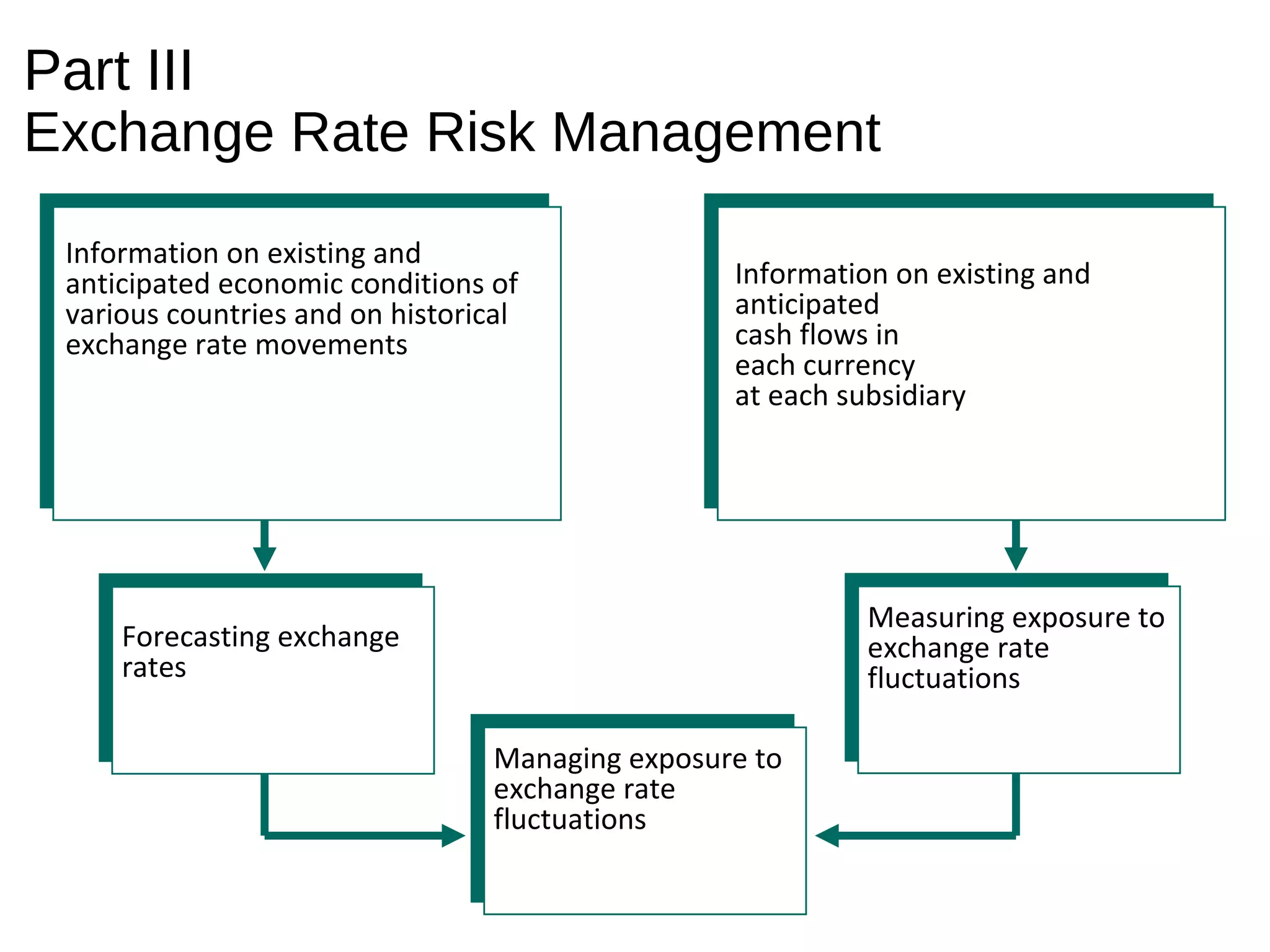 Part III
Exchange Rate Risk Management

Information on existing and anticipated economic conditions of various countries and on historical exchange rate movements

Information on existing and anticipated
cash flows in
each currency
at each subsidiary

Forecasting exchange rates

Measuring exposure to exchange rate fluctuations

Managing exposure to exchange rate fluctuations